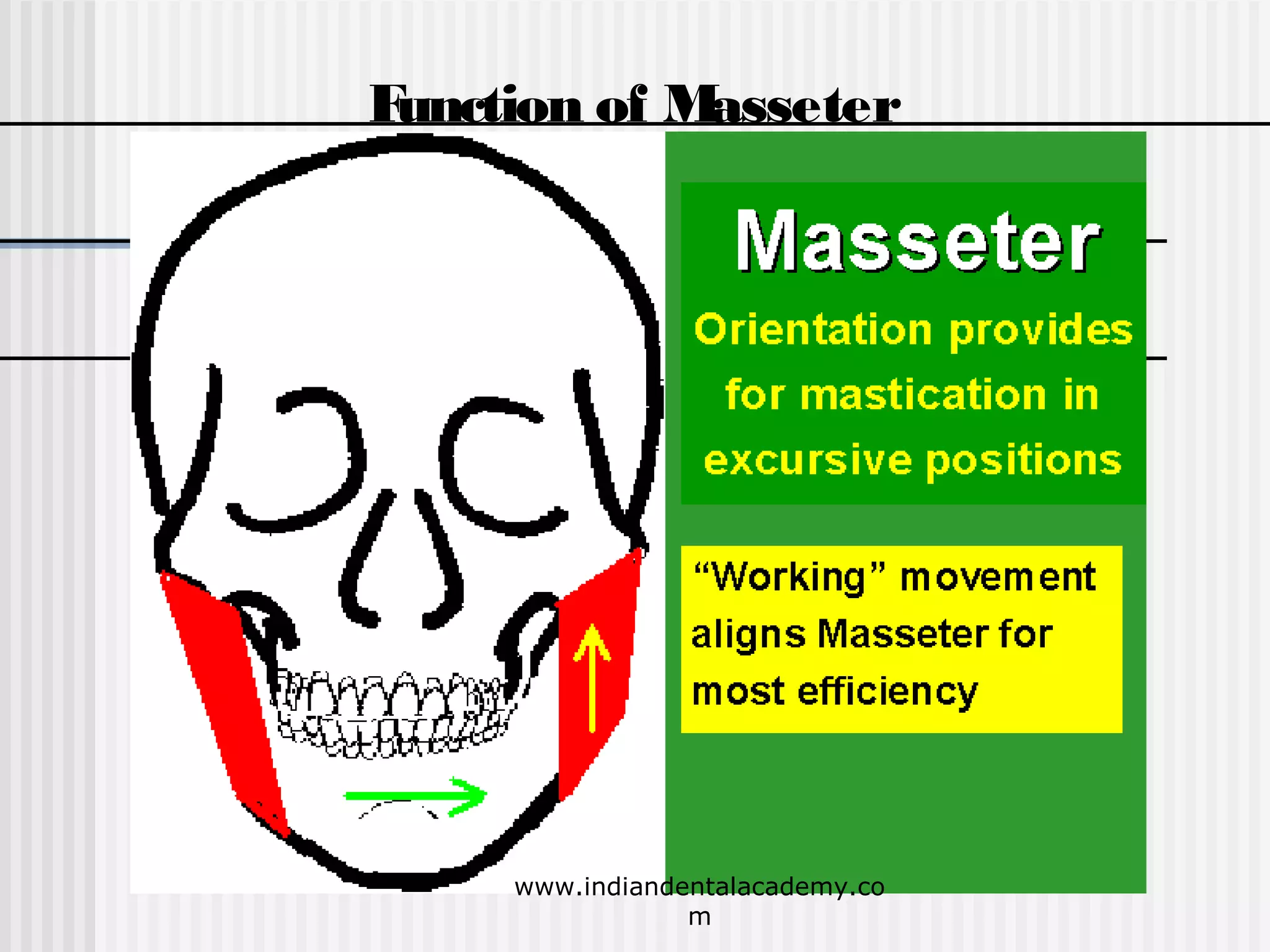 Function of Masseter

Masseter

Orientation provides for mastication in excursive positions

“Working” movement aligns Masseter for most efficiency

www.indiandentalacademy.com